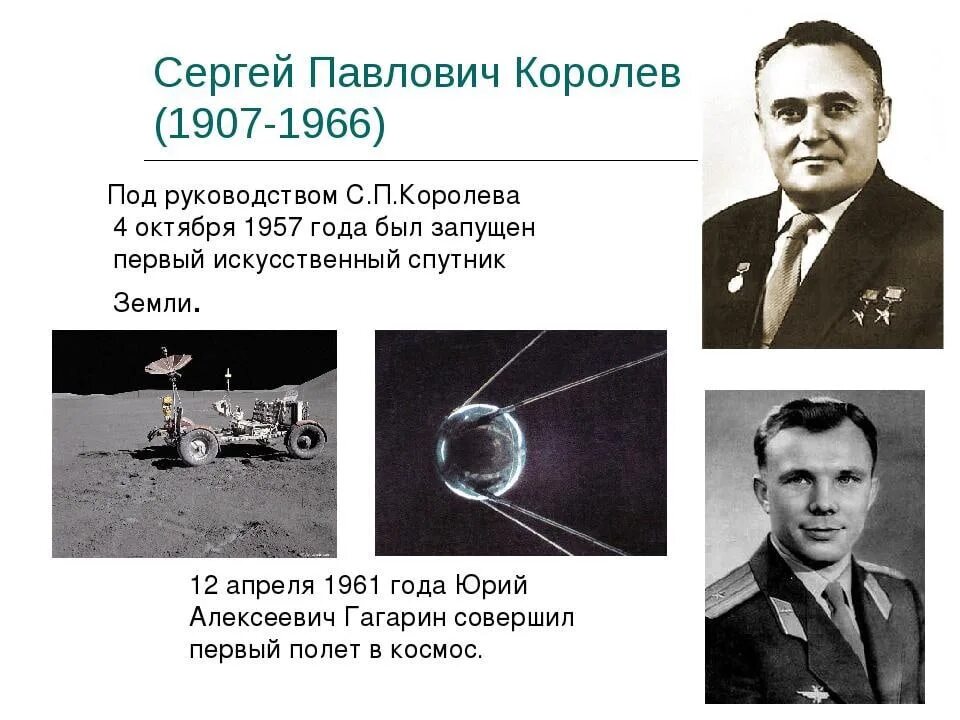 Сергей Павлович Королев (1907-1966)

Под руководством С.П.Королева 4 октября 1957 года был запущен первый искусственный спутник Земли.

12 апреля 1961 года Юрий Алексеевич Гагарин совершил первый полет в космос.